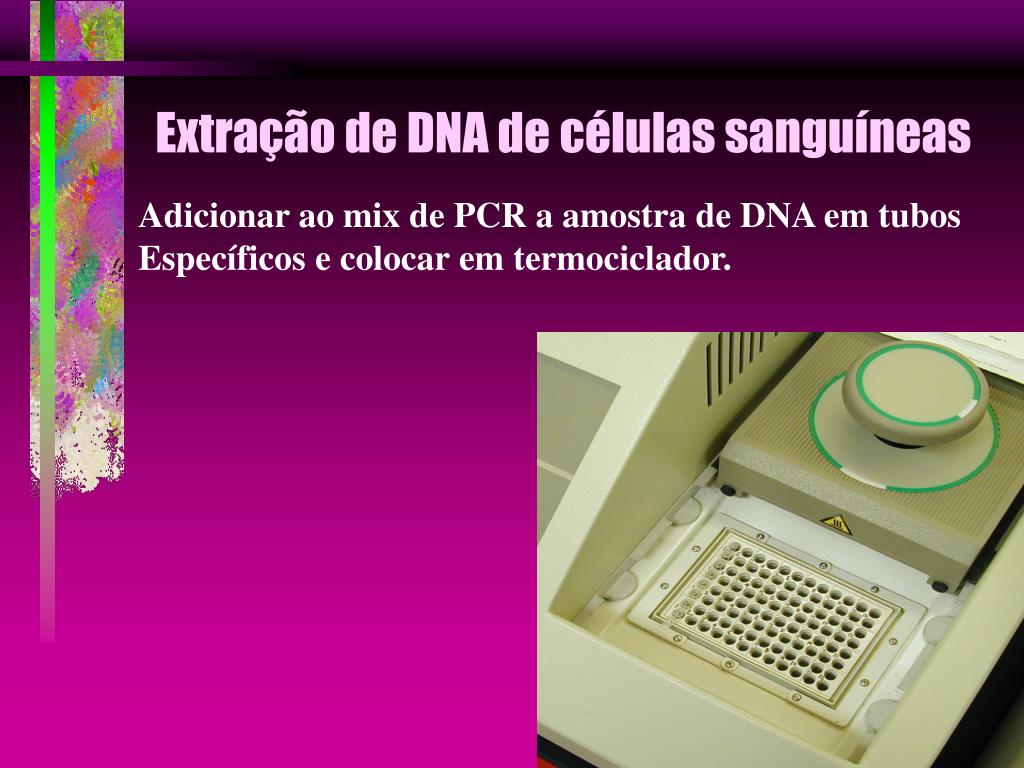 Extração de DNA de células sanguíneas

Adicionar ao mix de PCR a amostra de DNA em tubos Específicos e colocar em termociclador.